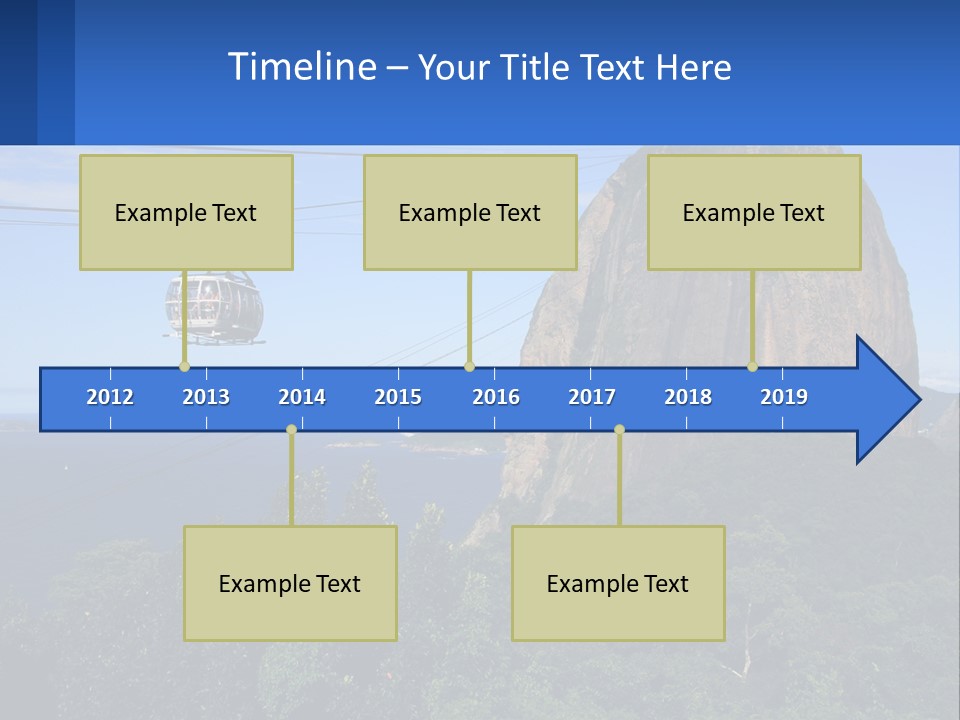 Timeline – Your Title Text Here

Example Text

Example Text

Example Text

2012 2013 2014 2015 2016 2017 2018 2019

Example Text

Example Text